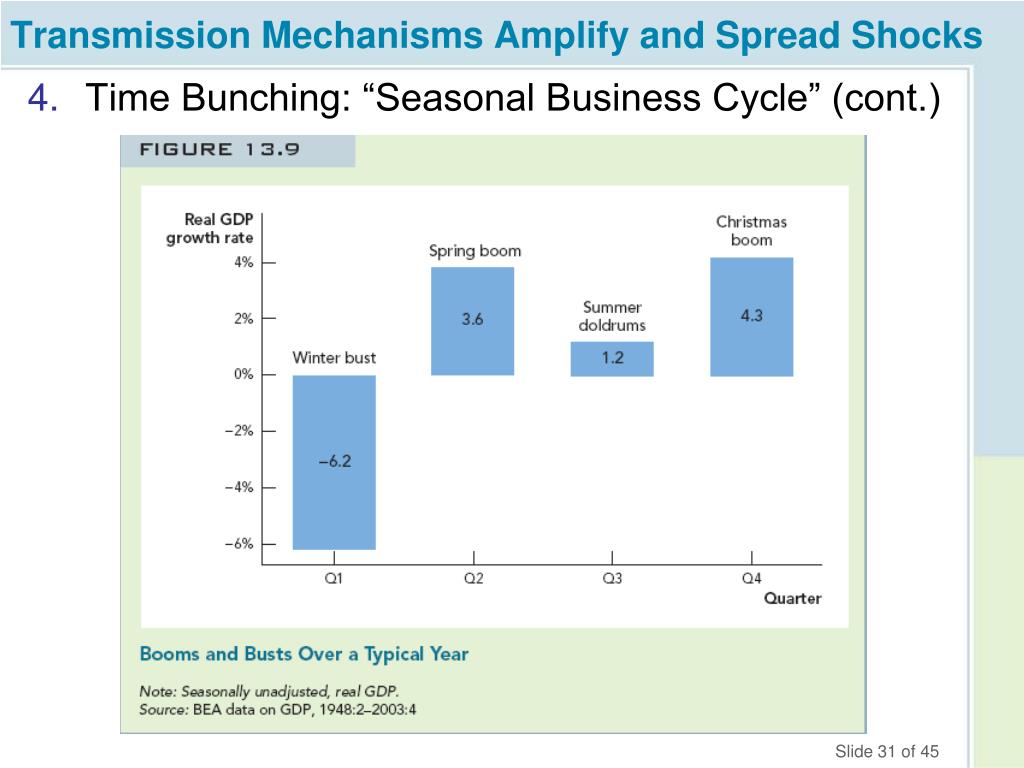 Transmission Mechanisms Amplify and Spread Shocks

4. Time Bunching: “Seasonal Business Cycle” (cont.)

FIGURE 13.9

Real GDP growth rate

4%

2%

0%

−2%

−4%

−6%

Winter bust

−6.2

Spring boom

3.6

Summer doldrums

1.2

Christmas boom

4.3

Q1

Q2

Q3

Q4

Quarter

Booms and Busts Over a Typical Year

Note: Seasonally unadjusted, real GDP.
Source: BEA data on GDP, 1948:2–2003:4

Slide 31 of 45